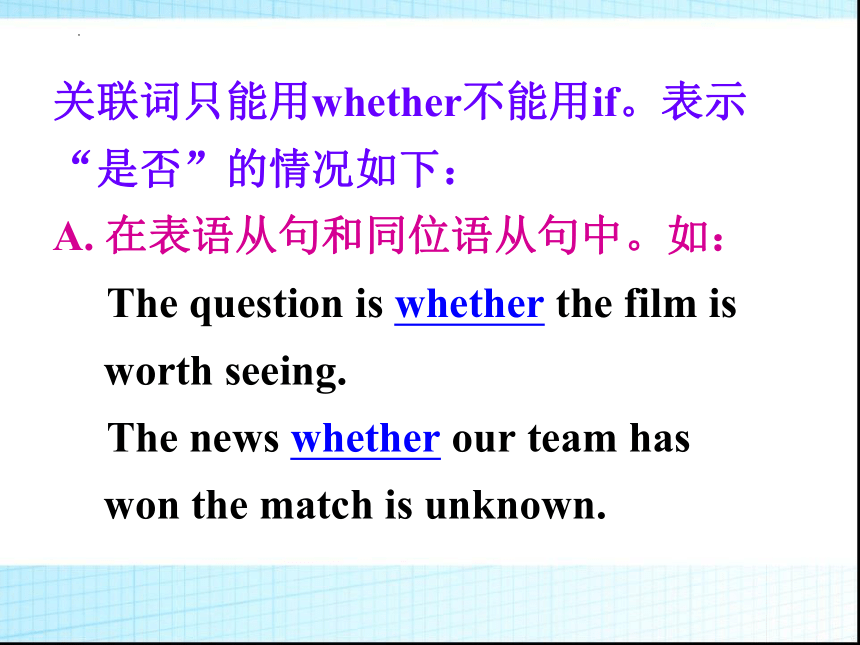 关联词只能用whether不能用if。表示“是否”的情况如下：

A. 在表语从句和同位语从句中。如：

The question is whether the film is worth seeing.

The news whether our team has won the match is unknown.